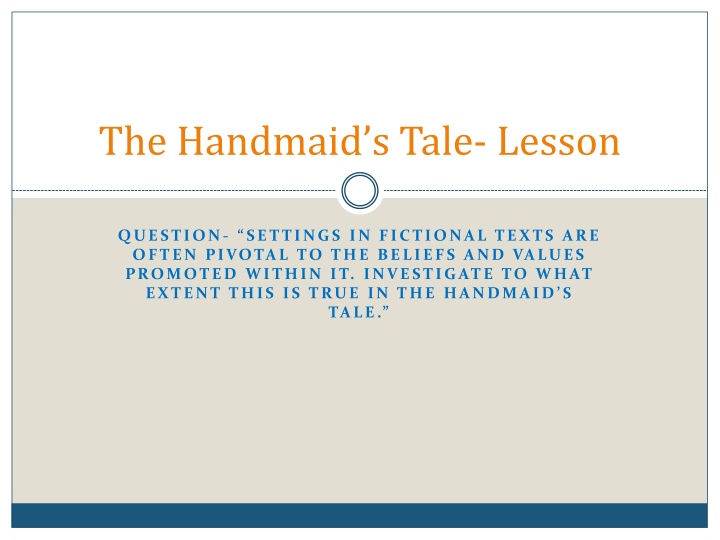 The Handmaid’s Tale- Lesson

QUESTION- “SETTINGS IN FICTIONAL TEXTS ARE OFTEN PIVOTAL TO THE BELIEFS AND VALUES PROMOTED WITHIN IT. INVESTIGATE TO WHAT EXTENT THIS IS TRUE IN THE HANDMAID’S TALE.”